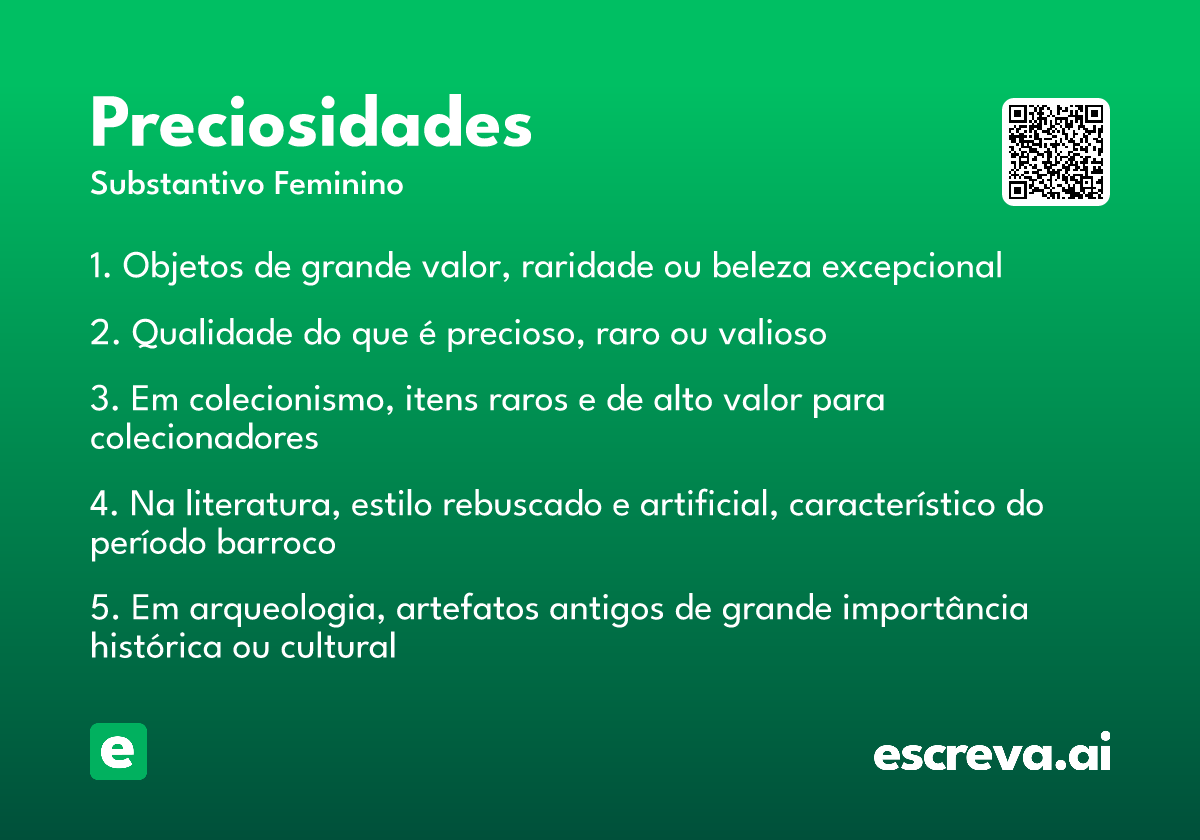 Preciosidades

Substantivo Feminino

1. Objetos de grande valor, raridade ou beleza excepcional

2. Qualidade do que é precioso, raro ou valioso

3. Em colecionismo, itens raros e de alto valor para colecionadores

4. Na literatura, estilo rebuscado e artificial, característico do período barroco

5. Em arqueologia, artefatos antigos de grande importância histórica ou cultural

e

escreva.ai